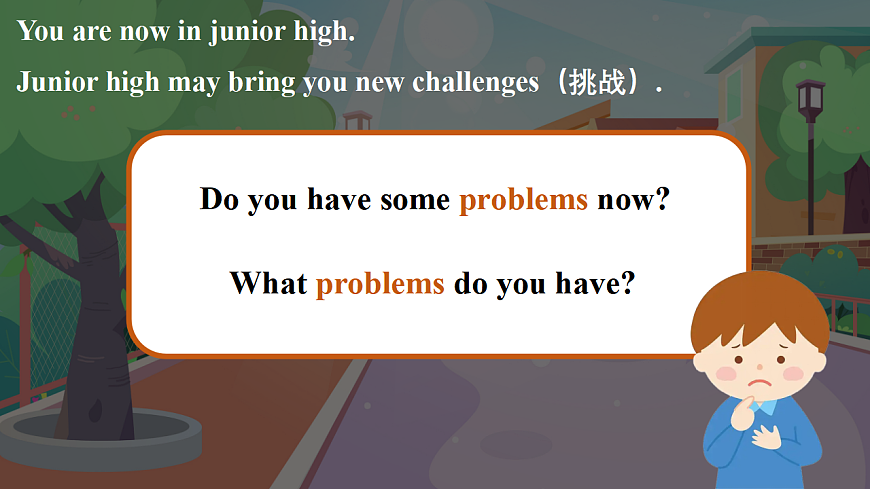 You are now in junior high.

Junior high may bring you new challenges（挑战）.

Do you have some problems now?

What problems do you have?